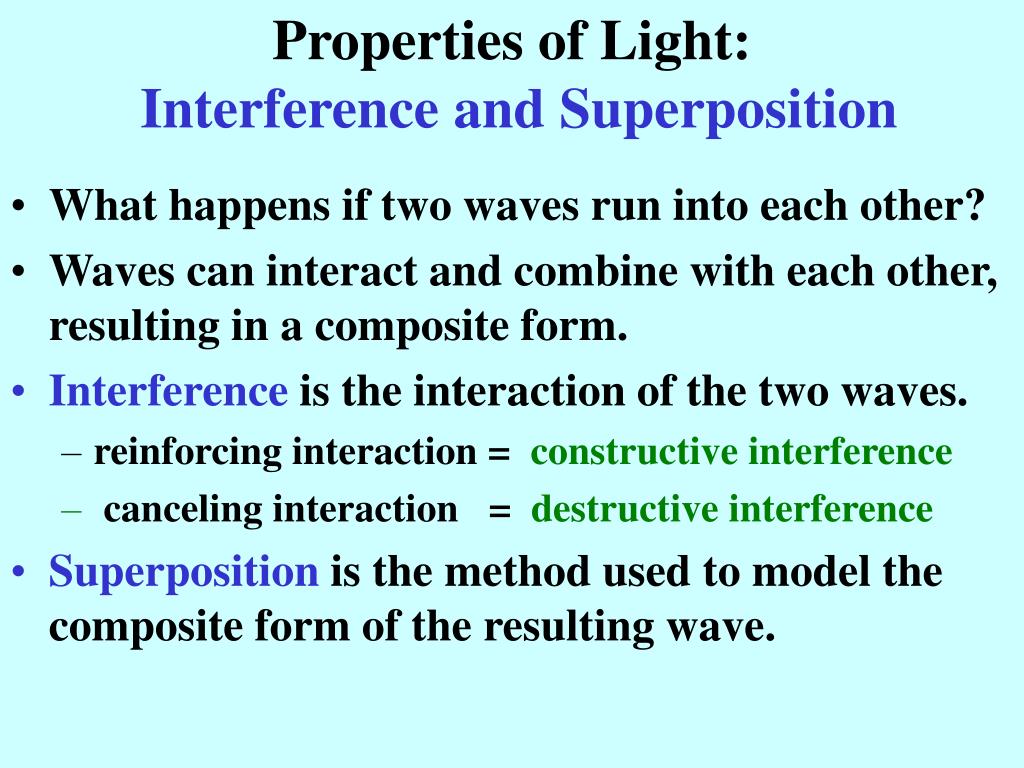 Properties of Light:
Interference and Superposition

• What happens if two waves run into each other?
• Waves can interact and combine with each other, resulting in a composite form.
• Interference is the interaction of the two waves.
– reinforcing interaction = constructive interference
– canceling interaction = destructive interference
• Superposition is the method used to model the composite form of the resulting wave.